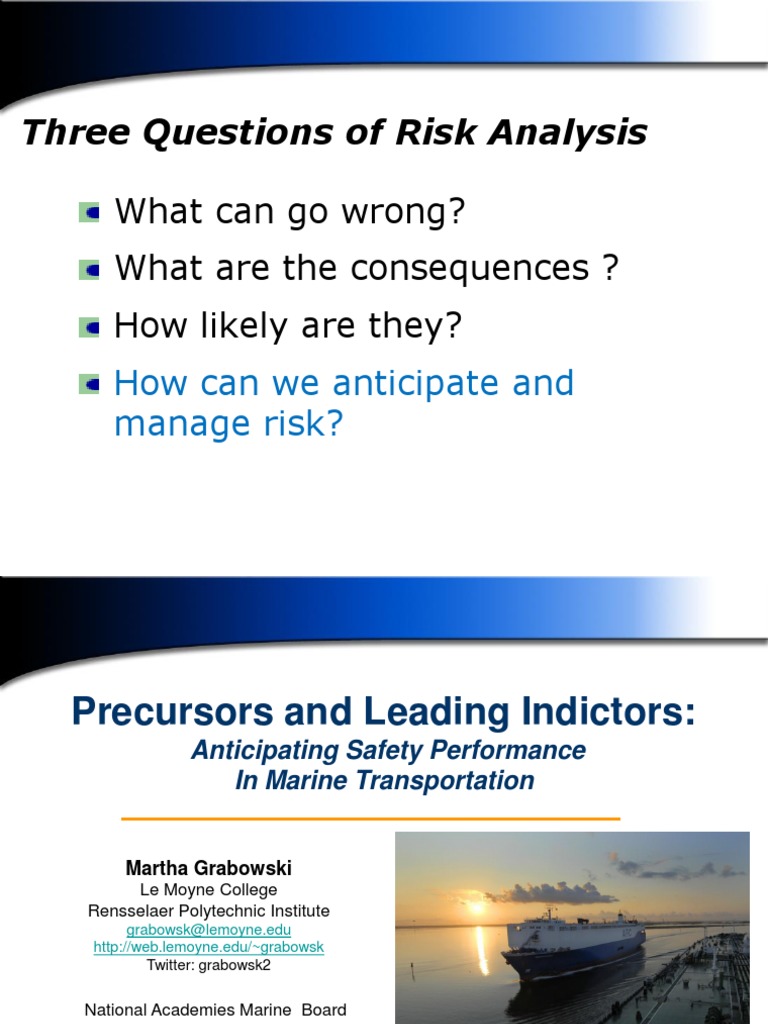 Three Questions of Risk Analysis

What can go wrong?

What are the consequences ?

How likely are they?

How can we anticipate and manage risk?

Precursors and Leading Indictors:

Anticipating Safety Performance In Marine Transportation

Martha Grabowski
Le Moyne College
Rensselaer Polytechnic Institute
grabowsk@lemoyne.edu
http://web.lemoyne.edu/~grabowsk
Twitter: grabowsk2

National Academies Marine Board